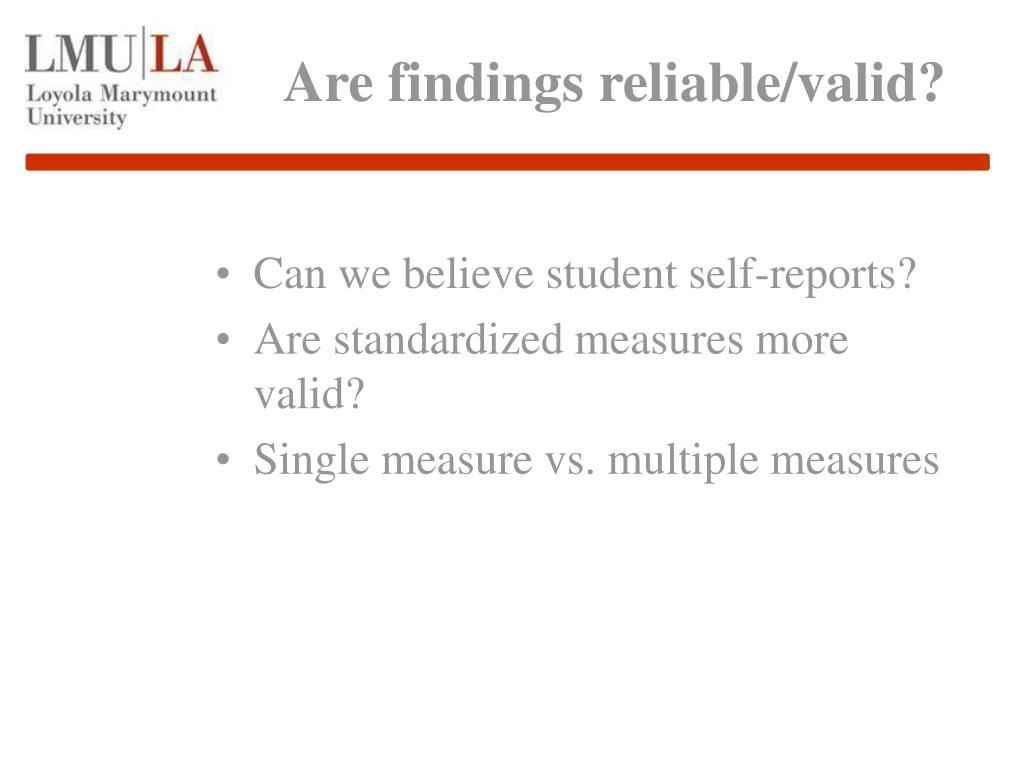 LMU|LA
Loyola Marymount University

Are findings reliable/valid?

• Can we believe student self-reports?
• Are standardized measures more valid?
• Single measure vs. multiple measures